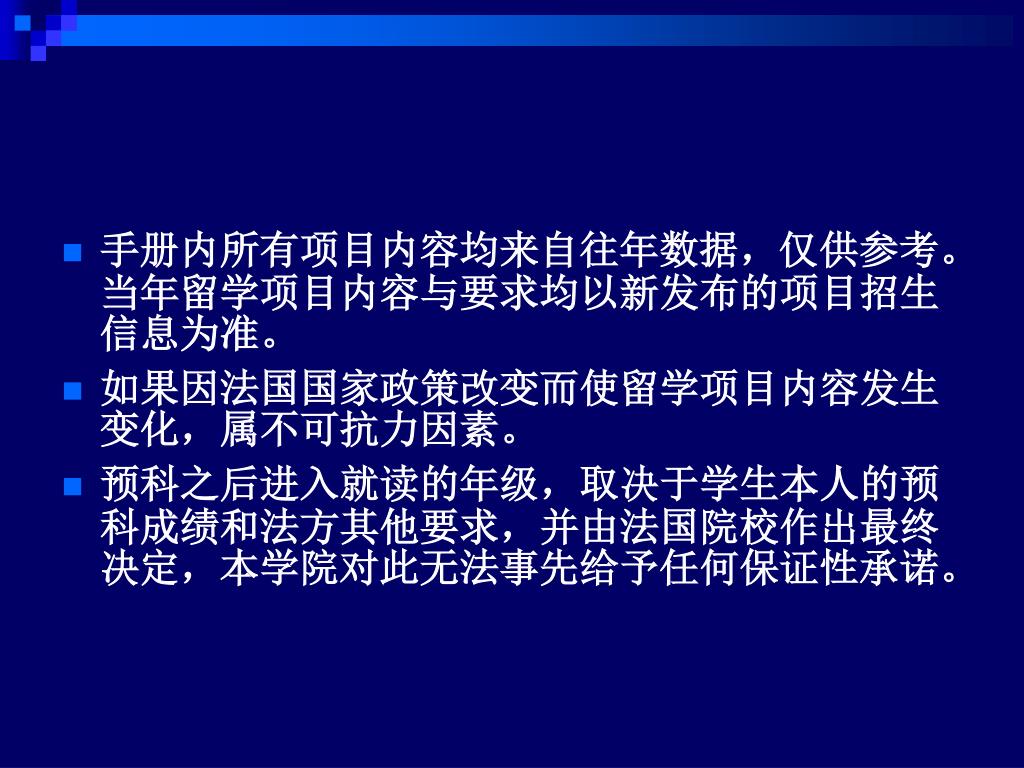 手册内所有项目内容均来自往年数据，仅供参考。当年留学项目内容与要求均以新发布的项目招生信息为准。

如果因法国国家政策改变而使留学项目内容发生变化，属不可抗力因素。

预科之后进入就读的年级，取决于学生本人的预科成绩和法方其他要求，并由法国院校作出最终决定，本学院对此无法事先给予任何保证性承诺。